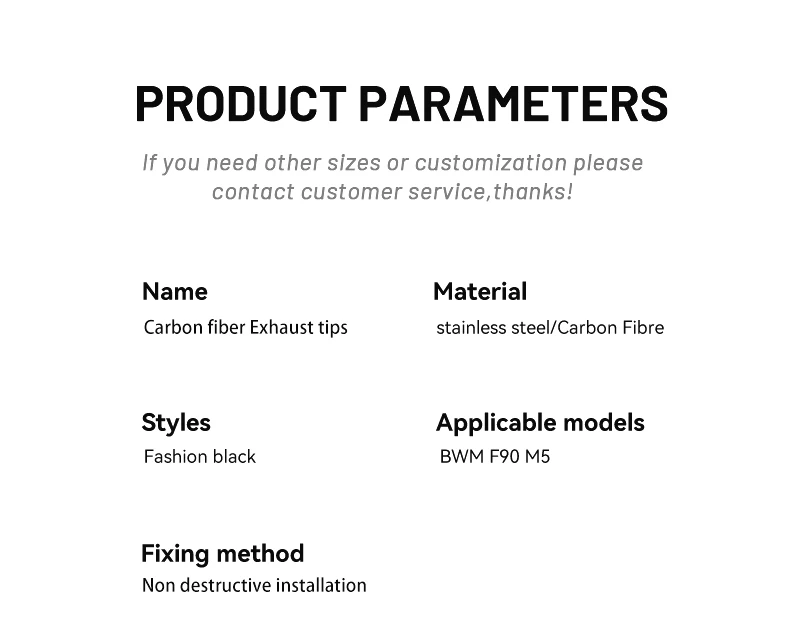 PRODUCT PARAMETERS

If you need other sizes or customization please contact customer service,thanks!

Name
Carbon fiber Exhaust tips

Material
stainless steel/Carbon Fibre

Styles
Fashion black

Applicable models
BWM F90 M5

Fixing method
Non destructive installation